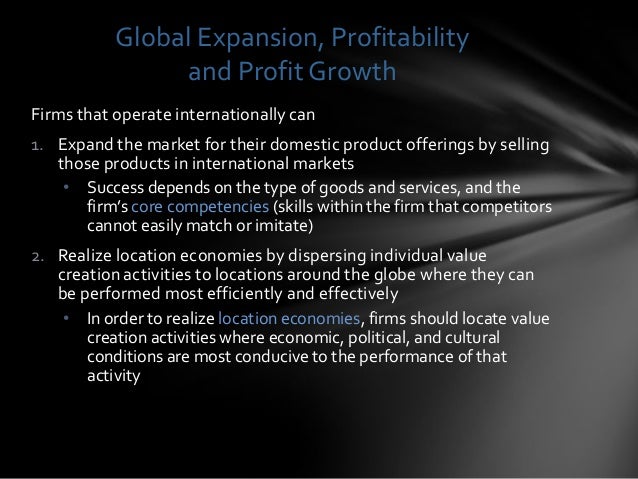 Global Expansion, Profitability and Profit Growth

Firms that operate internationally can

1. Expand the market for their domestic product offerings by selling those products in international markets
   • Success depends on the type of goods and services, and the firm's core competencies (skills within the firm that competitors cannot easily match or imitate)

2. Realize location economies by dispersing individual value creation activities to locations around the globe where they can be performed most efficiently and effectively
   • In order to realize location economies, firms should locate value creation activities where economic, political, and cultural conditions are most conducive to the performance of that activity